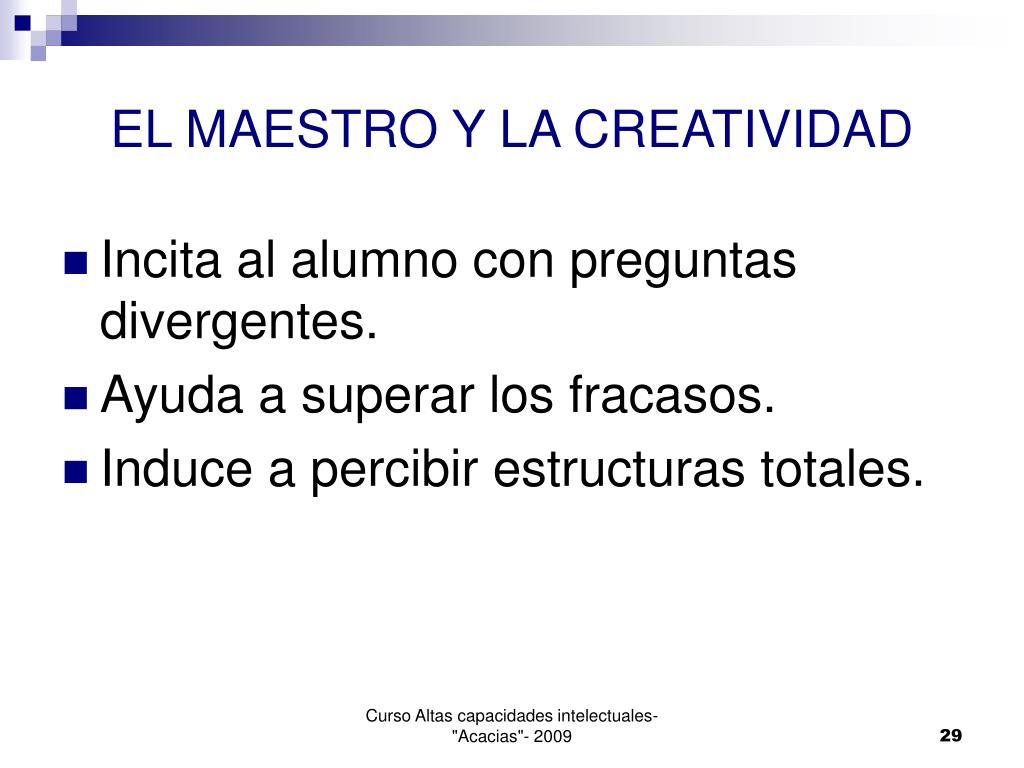 EL MAESTRO Y LA CREATIVIDAD

Incita al alumno con preguntas divergentes.

Ayuda a superar los fracasos.

Induce a percibir estructuras totales.

Curso Altas capacidades intelectuales- "Acacias"- 2009

29